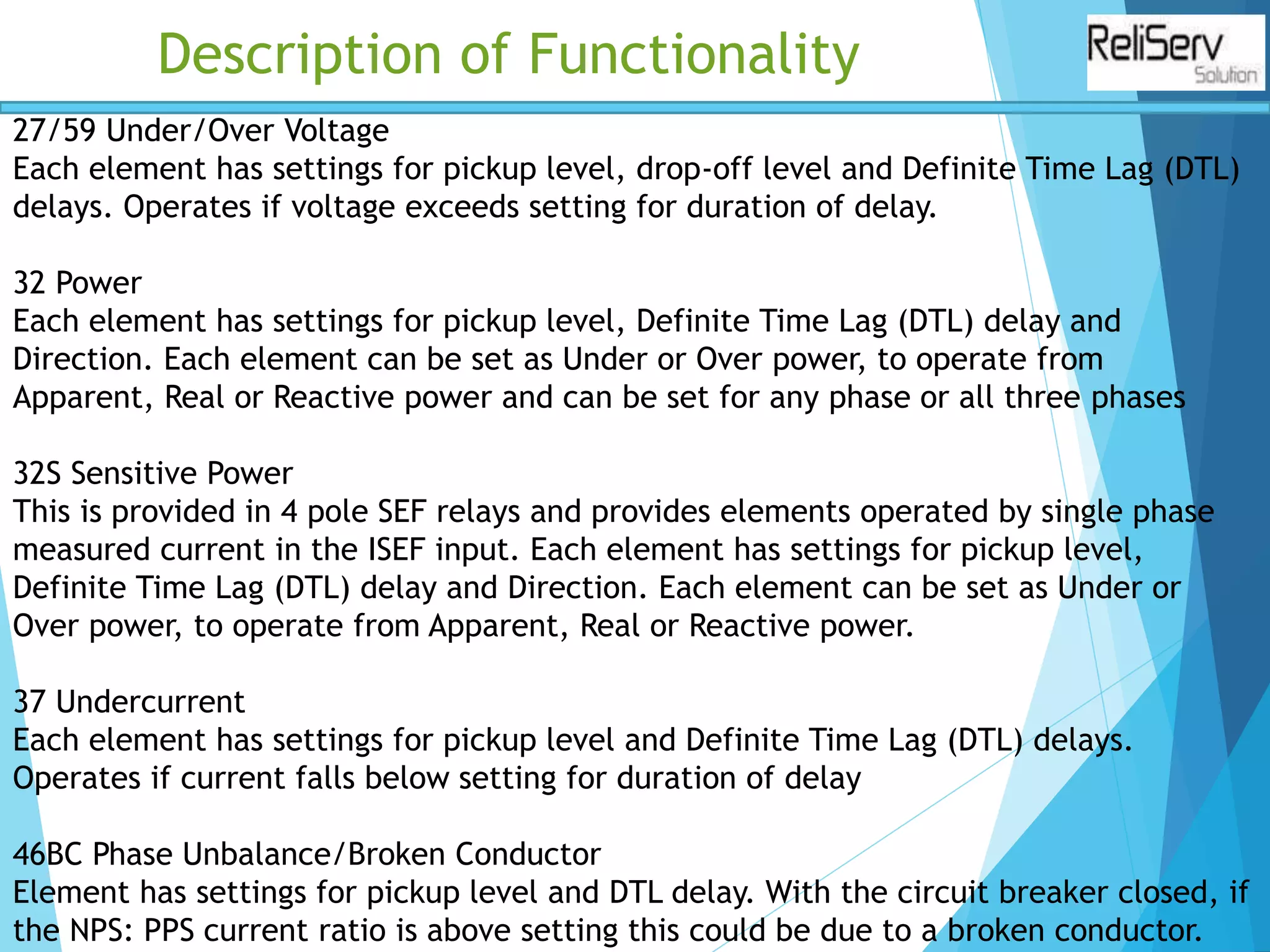 Description of Functionality

ReliServ Solution

27/59 Under/Over Voltage
Each element has settings for pickup level, drop-off level and Definite Time Lag (DTL) delays. Operates if voltage exceeds setting for duration of delay.

32 Power
Each element has settings for pickup level, Definite Time Lag (DTL) delay and Direction. Each element can be set as Under or Over power, to operate from Apparent, Real or Reactive power and can be set for any phase or all three phases

32S Sensitive Power
This is provided in 4 pole SEF relays and provides elements operated by single phase measured current in the ISEF input. Each element has settings for pickup level, Definite Time Lag (DTL) delay and Direction. Each element can be set as Under or Over power, to operate from Apparent, Real or Reactive power.

37 Undercurrent
Each element has settings for pickup level and Definite Time Lag (DTL) delays. Operates if current falls below setting for duration of delay

46BC Phase Unbalance/Broken Conductor
Element has settings for pickup level and DTL delay. With the circuit breaker closed, if the NPS: PPS current ratio is above setting this could be due to a broken conductor.